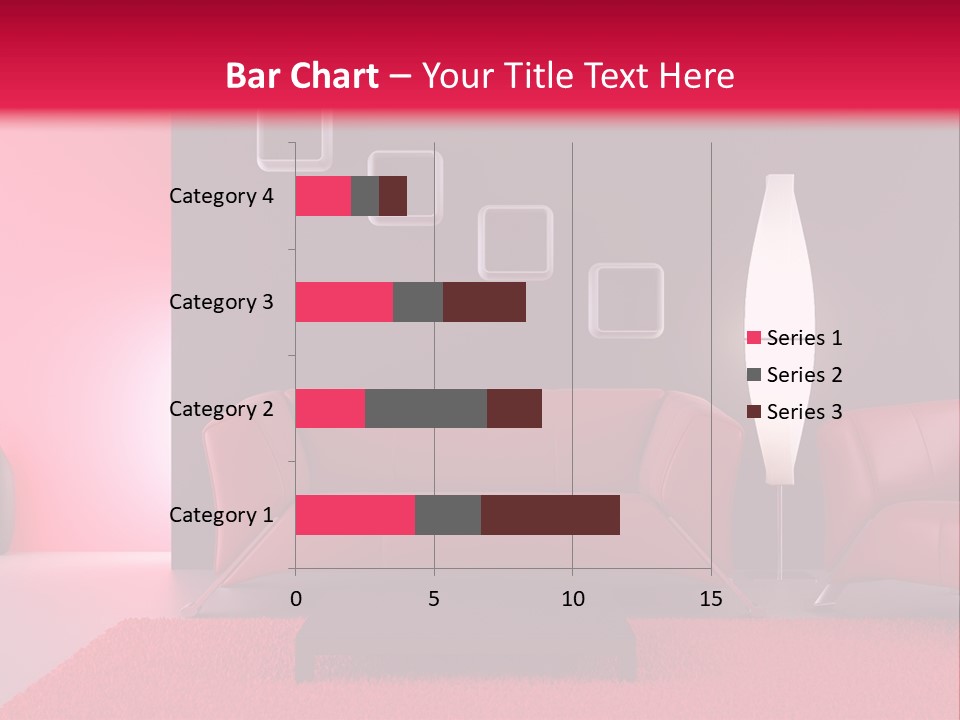 Bar Chart – Your Title Text Here

Category 4
Category 3
Category 2
Category 1

0
5
10
15

Series 1
Series 2
Series 3